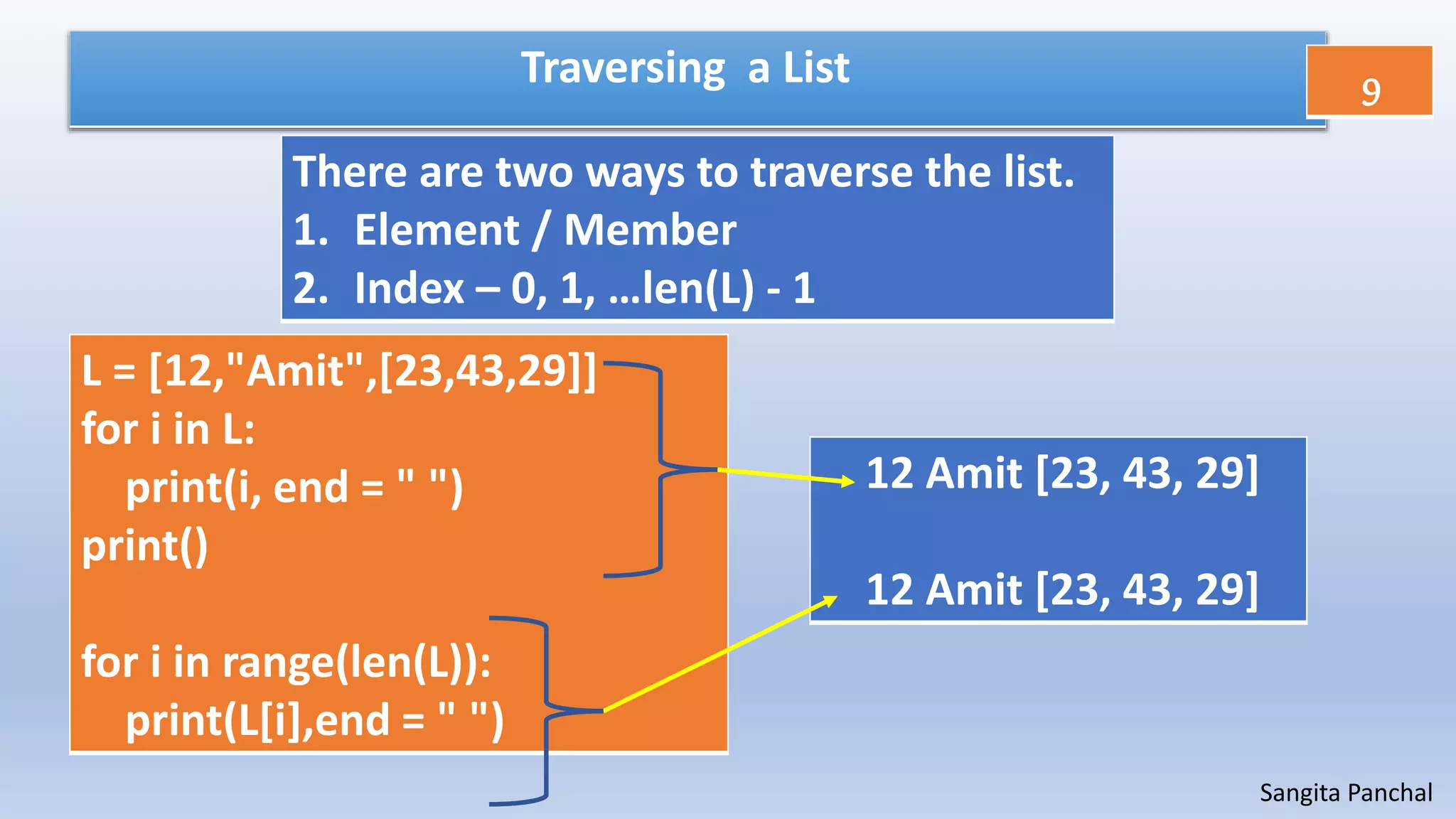 Traversing a List

9

There are two ways to traverse the list.
1. Element / Member
2. Index – 0, 1, …len(L) - 1

L = [12,"Amit",[23,43,29]]
for i in L:
print(i, end = " ")
print()

for i in range(len(L)):
print(L[i],end = " ")

12 Amit [23, 43, 29]

12 Amit [23, 43, 29]

Sangita Panchal